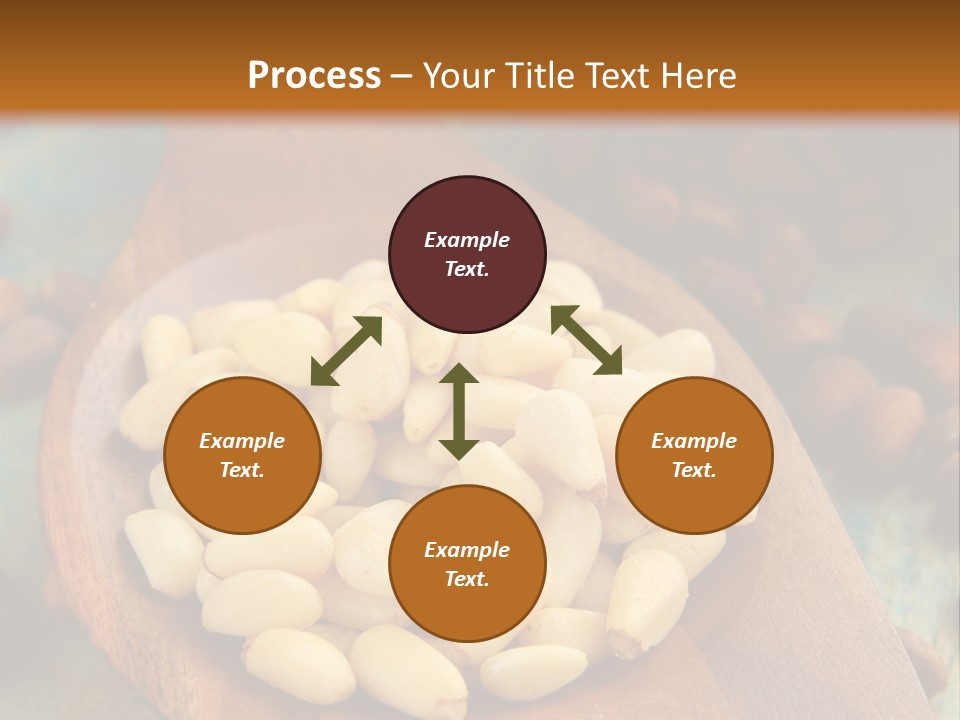 Process – Your Title Text Here

Example Text.

Example Text.

Example Text.

Example Text.